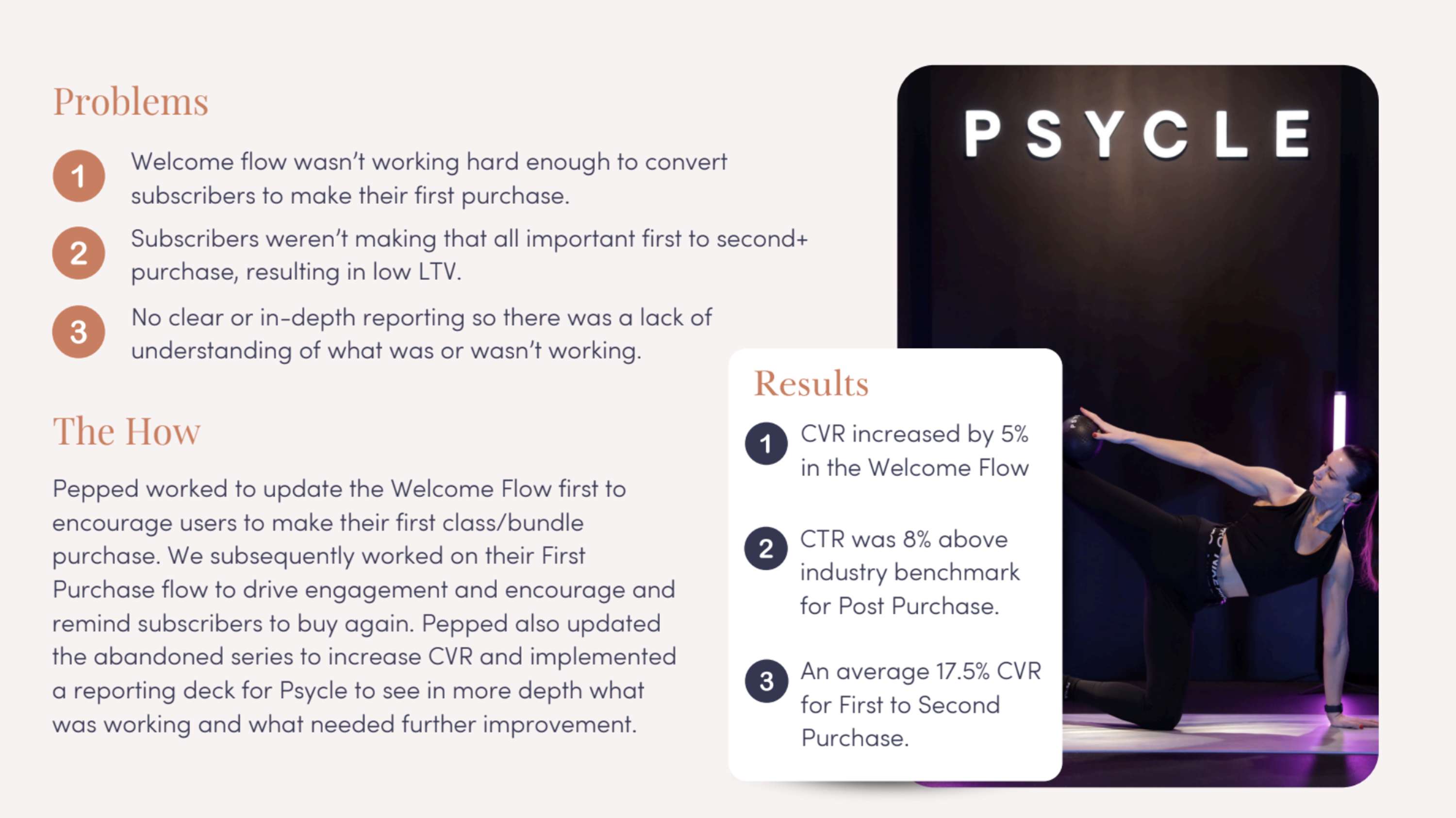 Problems

1 Welcome flow wasn't working hard enough to convert subscribers to make their first purchase.

2 Subscribers weren't making that all important first to second+ purchase, resulting in low LTV.

3 No clear or in-depth reporting so there was a lack of understanding of what was or wasn't working.

The How

Pepped worked to update the Welcome Flow first to encourage users to make their first class/bundle purchase. We subsequently worked on their First Purchase flow to drive engagement and encourage and remind subscribers to buy again. Pepped also updated the abandoned series to increase CVR and implemented a reporting deck for Psycle to see in more depth what was working and what needed further improvement.

PSYCLE

Results

1 CVR increased by 5% in the Welcome Flow

2 CTR was 8% above industry benchmark for Post Purchase.

3 An average 17.5% CVR for First to Second Purchase.